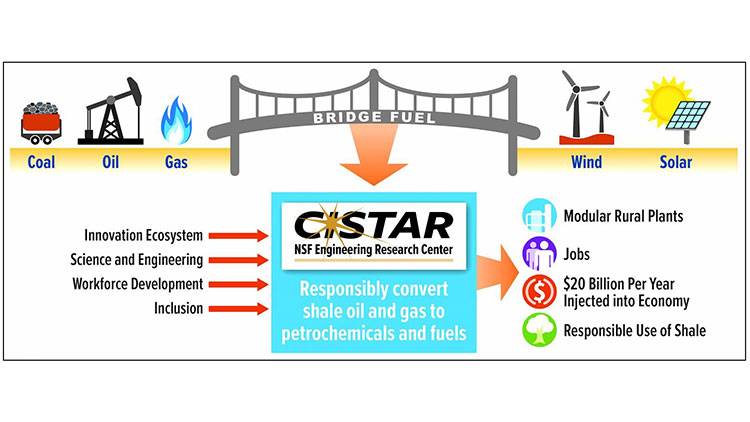 Coal
Oil
Gas
BRIDGE FUEL
Wind
Solar

Innovation Ecosystem
Science and Engineering
Workforce Development
Inclusion

CISTAR
NSF Engineering Research Center

Responsibly convert shale oil and gas to petrochemicals and fuels

Modular Rural Plants
Jobs
$20 Billion Per Year Injected into Economy
Responsible Use of Shale